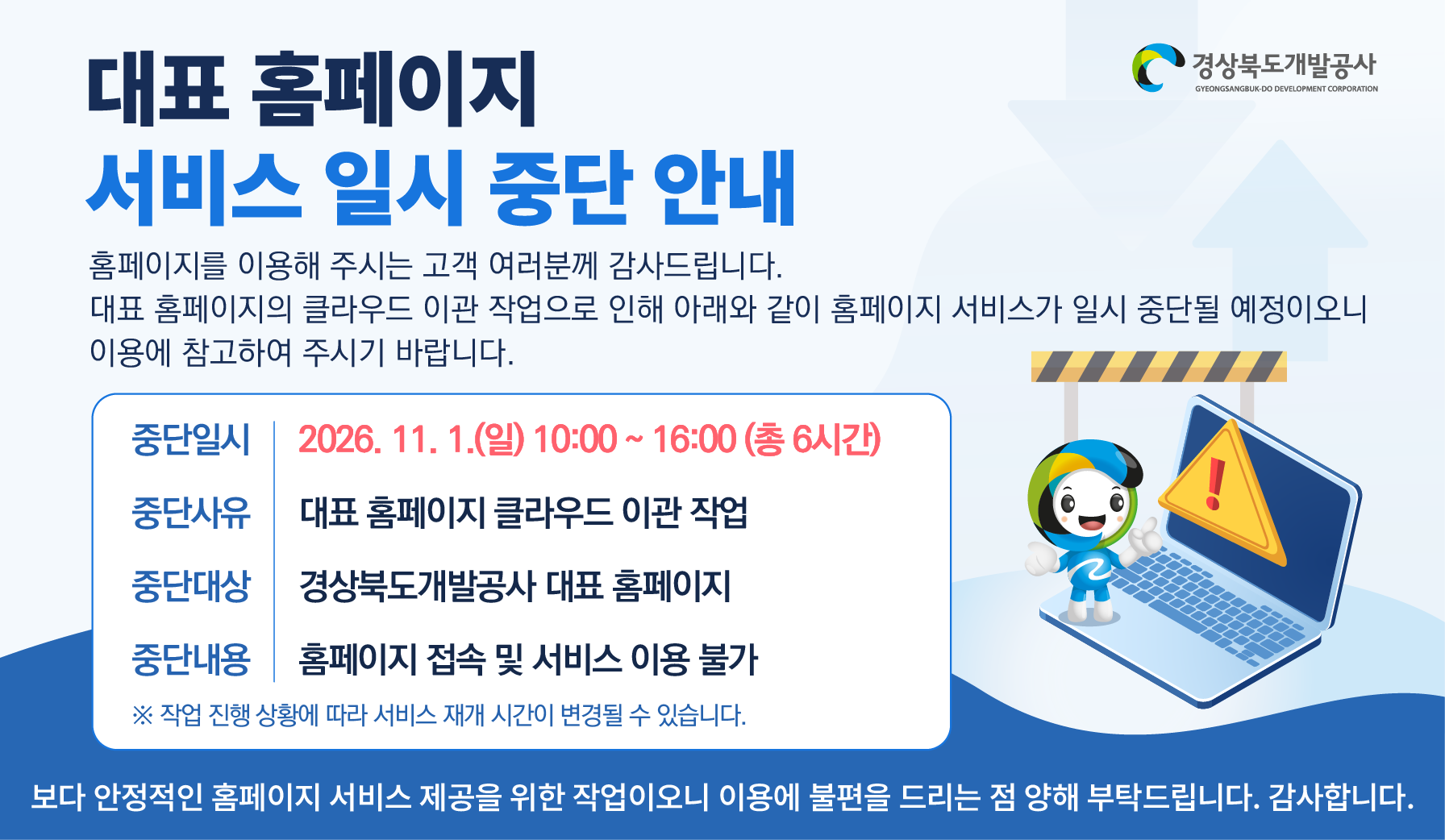 경상북도개발공사
GYEONGSANGBUK-DO DEVELOPMENT CORPORATION

대표 홈페이지
서비스 일시 중단 안내

홈페이지를 이용해 주시는 고객 여러분께 감사드립니다.
대표 홈페이지의 클라우드 이관 작업으로 인해 아래와 같이 홈페이지 서비스가 일시 중단될 예정이오니 이용에 참고하여 주시기 바랍니다.

중단일시 2026. 11. 1.(일) 10:00 ~ 16:00 (총 6시간)

중단사유 대표 홈페이지 클라우드 이관 작업

중단대상 경상북도개발공사 대표 홈페이지

중단내용 홈페이지 접속 및 서비스 이용 불가

※ 작업 진행 상황에 따라 서비스 재개 시간이 변경될 수 있습니다.

보다 안정적인 홈페이지 서비스 제공을 위한 작업이오니 이용에 불편을 드리는 점 양해 부탁드립니다. 감사합니다.